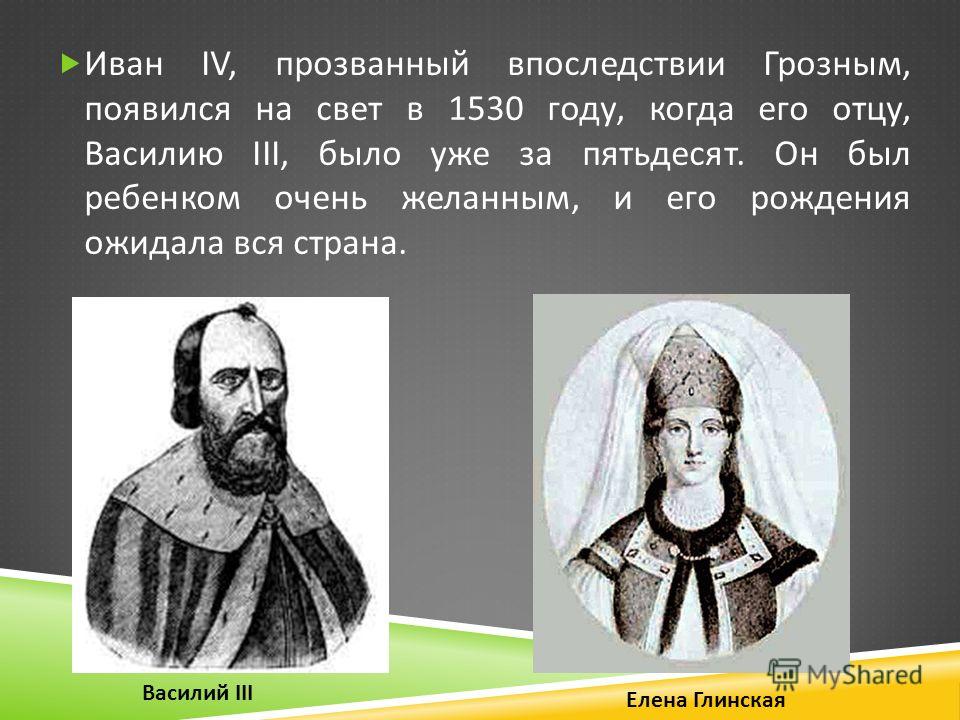 Иван IV, прозванный впоследствии Грозным, появился на свет в 1530 году, когда его отцу, Василию III, было уже за пятьдесят. Он был ребенком очень желанным, и его рождения ожидала вся страна.

Василий III

Елена Глинская

MyShared